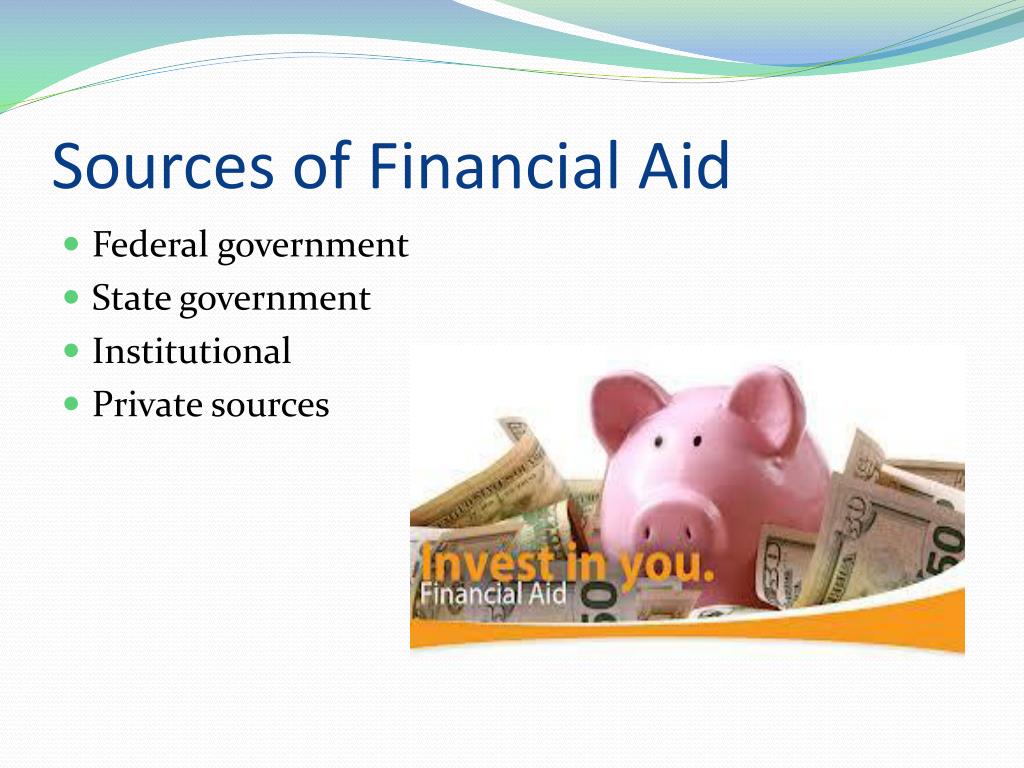 Sources of Financial Aid

- Federal government
- State government
- Institutional
- Private sources

Invest in you.
Financial Aid